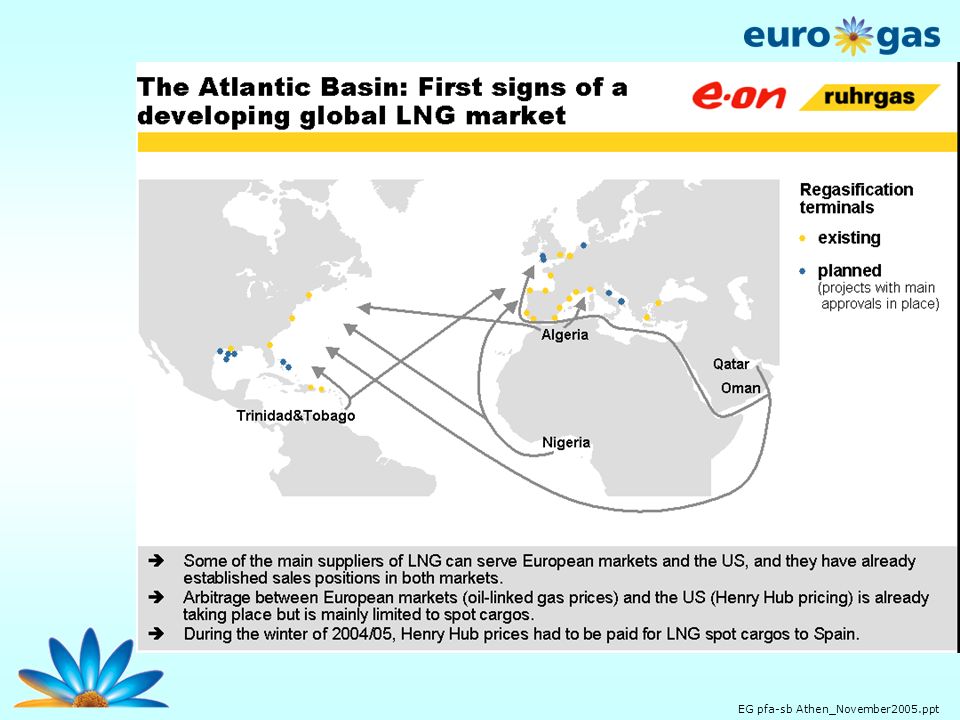 euro gas

The Atlantic Basin: First signs of a developing global LNG market

e·on ruhrgas

Regasification terminals

• existing

• planned
(projects with main approvals in place)

Algeria

Qatar

Oman

Trinidad&Tobago

Nigeria

➔ Some of the main suppliers of LNG can serve European markets and the US, and they have already established sales positions in both markets.

➔ Arbitrage between European markets (oil-linked gas prices) and the US (Henry Hub pricing) is already taking place but is mainly limited to spot cargos.

➔ During the winter of 2004/05, Henry Hub prices had to be paid for LNG spot cargos to Spain.

EG pfa-sb Athen_November2005.ppt